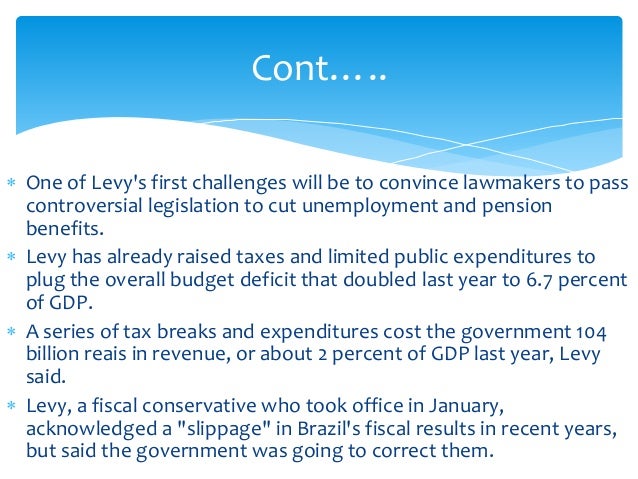 Cont…..

* One of Levy's first challenges will be to convince lawmakers to pass controversial legislation to cut unemployment and pension benefits.
* Levy has already raised taxes and limited public expenditures to plug the overall budget deficit that doubled last year to 6.7 percent of GDP.
* A series of tax breaks and expenditures cost the government 104 billion reais in revenue, or about 2 percent of GDP last year, Levy said.
* Levy, a fiscal conservative who took office in January, acknowledged a "slippage" in Brazil's fiscal results in recent years, but said the government was going to correct them.